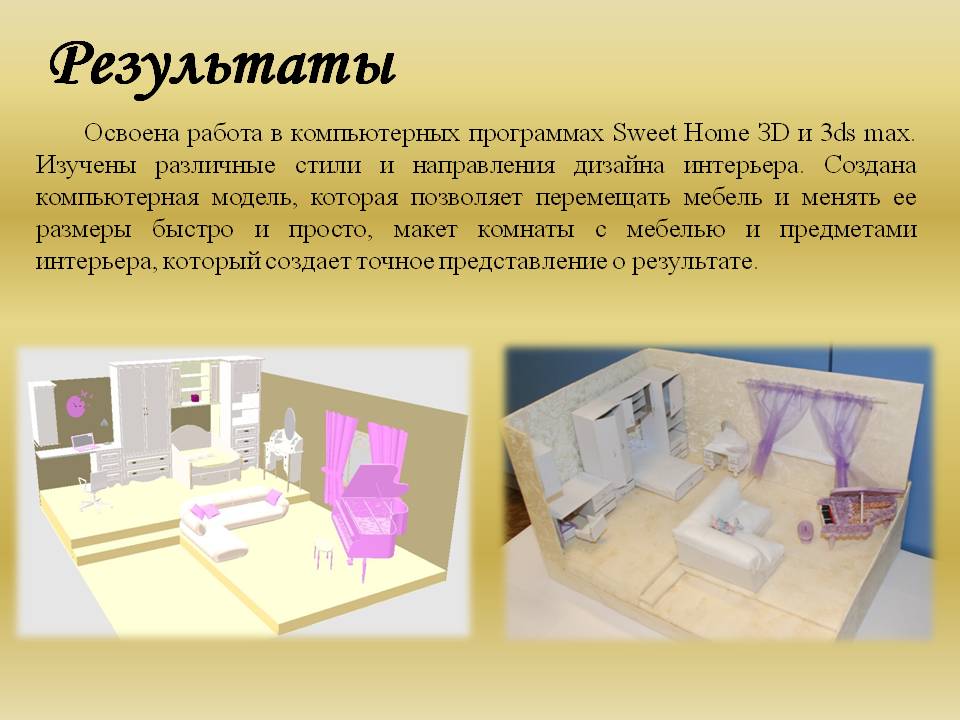 Результаты

Освоена работа в компьютерных программах Sweet Home 3D и 3ds max. Изучены различные стили и направления дизайна интерьера. Создана компьютерная модель, которая позволяет перемещать мебель и менять ее размеры быстро и просто, макет комнаты с мебелью и предметами интерьера, который создает точное представление о результате.